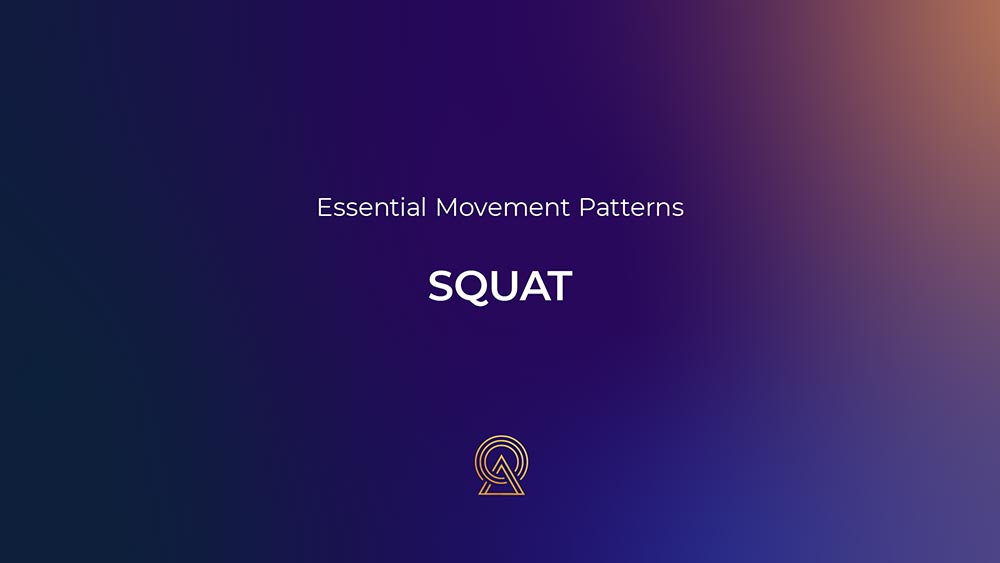 Essential Movement Patterns

SQUAT